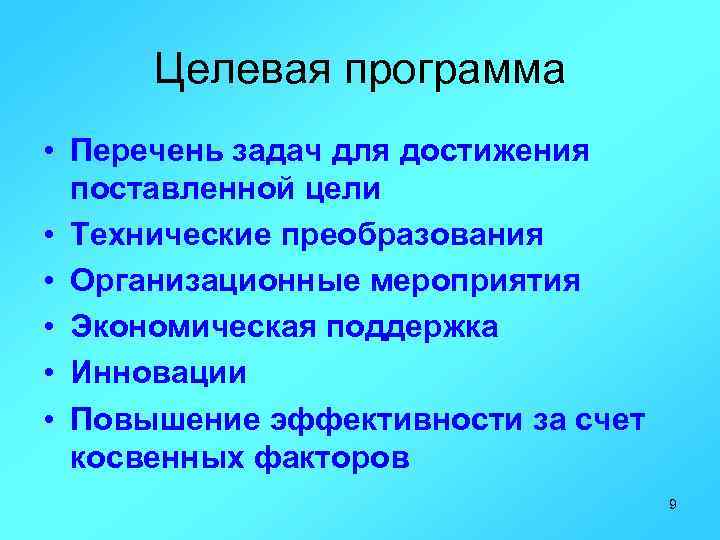 Целевая программа

• Перечень задач для достижения поставленной цели
• Технические преобразования
• Организационные мероприятия
• Экономическая поддержка
• Инновации
• Повышение эффективности за счет косвенных факторов

9